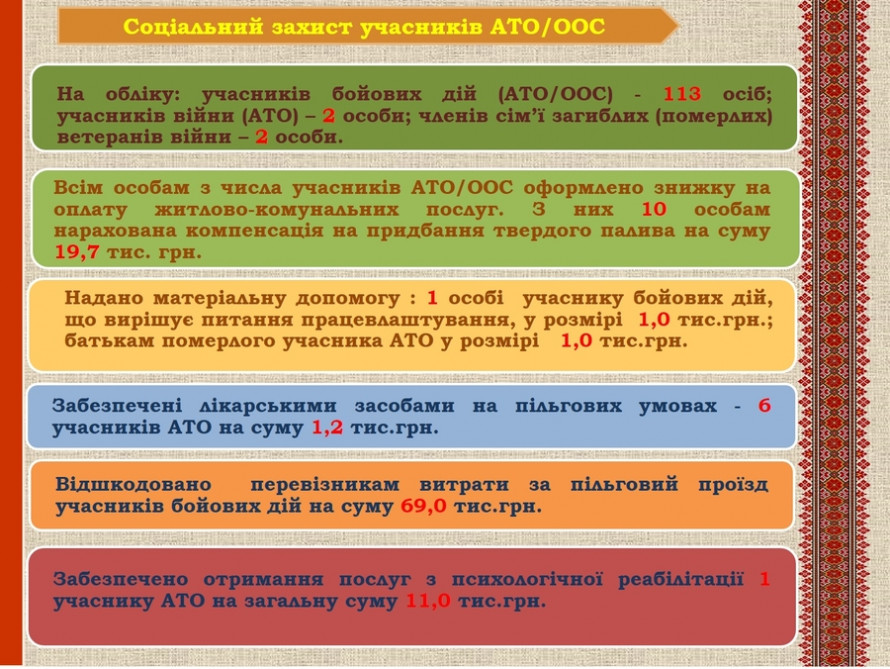 Соціальний захист учасників АТО/ООС

На обліку: учасників бойових дій (АТО/ООС) - 113 осіб; учасників війни (АТО) – 2 особи; членів сім'ї загиблих (померлих) ветеранів війни – 2 особи.

Всім особам з числа учасників АТО/ООС оформлено знижку на оплату житлово-комунальних послуг. З них 10 особам нарахована компенсація на придбання твердого палива на суму 19,7 тис. грн.

Надано матеріальну допомогу : 1 особі учаснику бойових дій, що вирішує питання працевлаштування, у розмірі 1,0 тис.грн.; батькам померлого учасника АТО у розмірі 1,0 тис.грн.

Забезпечені лікарськими засобами на пільгових умовах - 6 учасників АТО на суму 1,2 тис.грн.

Відшкодовано перевізникам витрати за пільговий проїзд учасників бойових дій на суму 69,0 тис.грн.

Забезпечено отримання послуг з психологічної реабілітації 1 учаснику АТО на загальну суму 11,0 тис.грн.